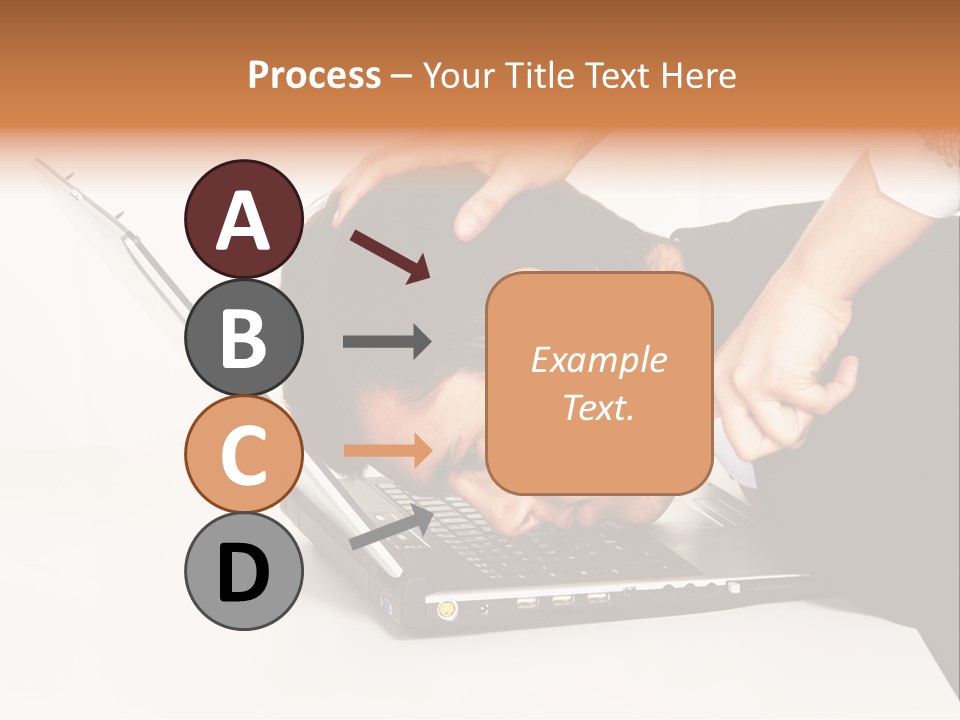 Process – Your Title Text Here

A

B

C

D

Example Text.